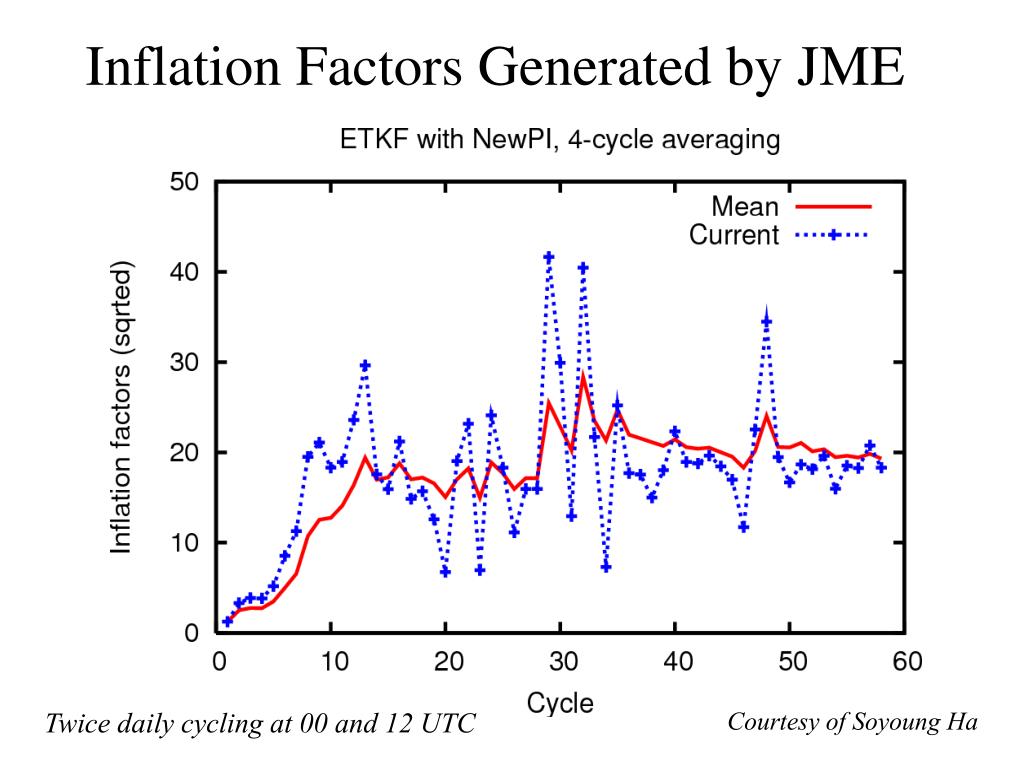 Inflation Factors Generated by JME

ETKF with NewPI, 4-cycle averaging

Mean
Current

Inflation factors (sqrted)

50
40
30
20
10
0

0 10 20 30 40 50 60

Cycle

Twice daily cycling at 00 and 12 UTC

Courtesy of Soyoung Ha